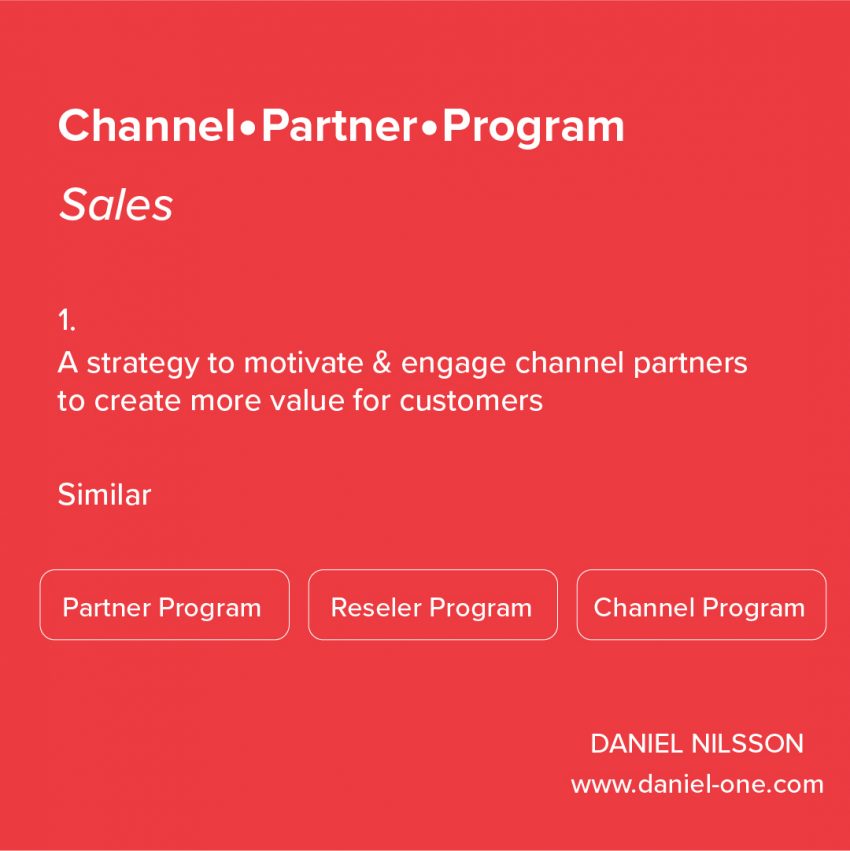 Channel•Partner•Program

Sales

1.
A strategy to motivate & engage channel partners to create more value for customers

Similar

Partner Program

Reseler Program

Channel Program

DANIEL NILSSON
www.daniel-one.com